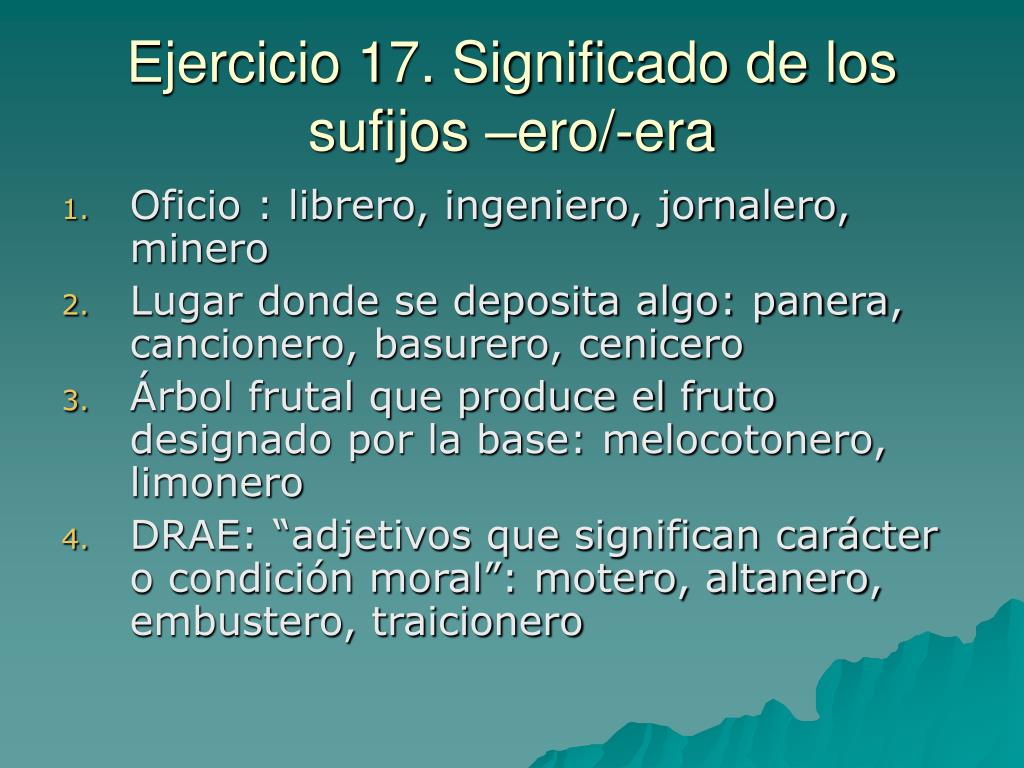 Ejercicio 17. Significado de los sufijos –ero/-era

1. Oficio : librero, ingeniero, jornalero, minero
2. Lugar donde se deposita algo: panera, cancionero, basurero, cenicero
3. Árbol frutal que produce el fruto designado por la base: melocotonero, limonero
4. DRAE: “adjetivos que significan carácter o condición moral”: motero, altanero, embustero, traicionero